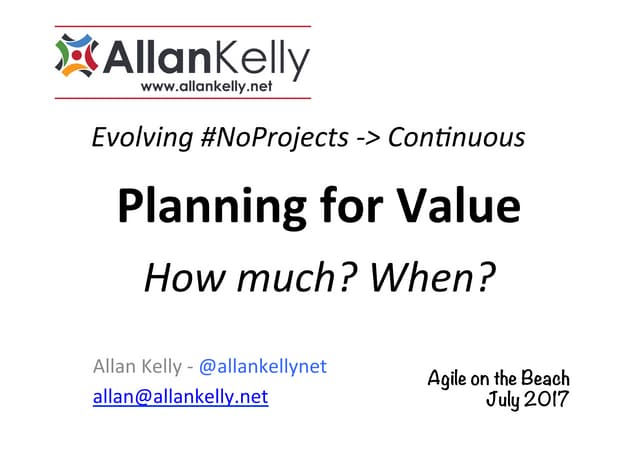 AllanKelly
www.allankelly.net

Evolving #NoProjects -> Continuous

Planning for Value

How much? When?

Allan Kelly - @allankellynet
allan@allankelly.net

Agile on the Beach
July 2017